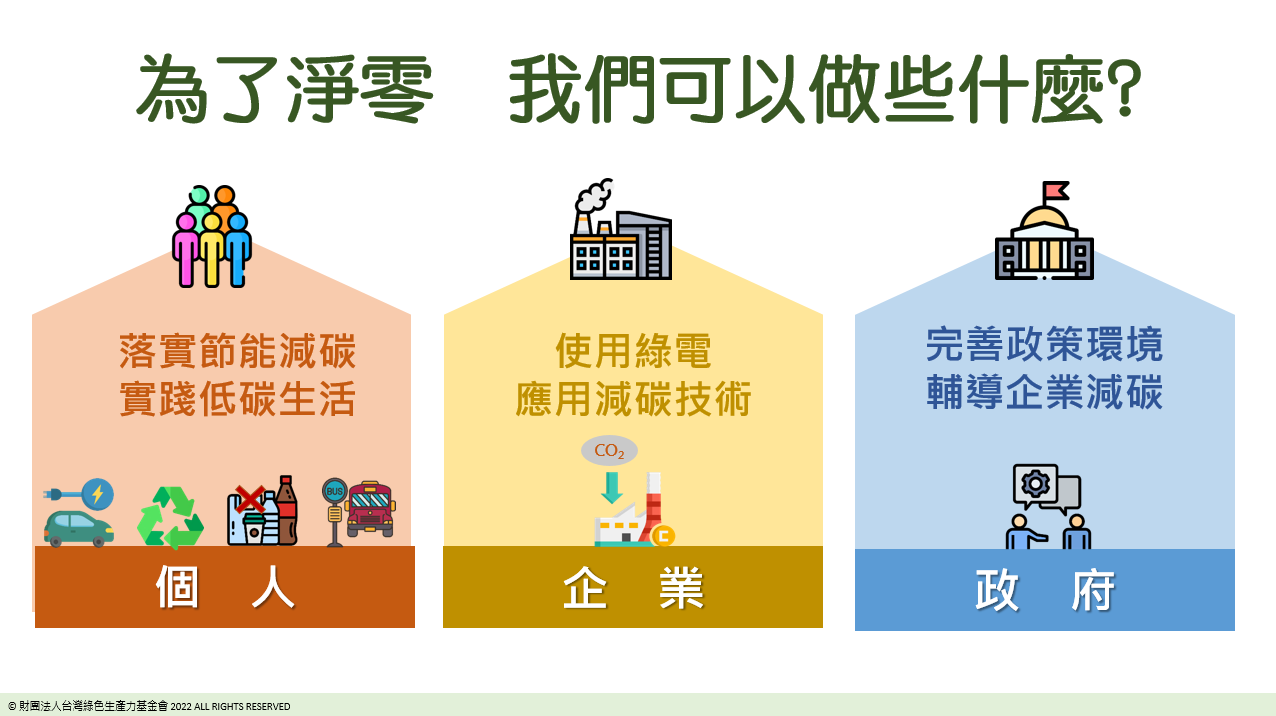 為了淨零　我們可以做些什麼?

落實節能減碳
實踐低碳生活

BUS

個　人

使用綠電
應用減碳技術

$CO_2$

C

企　業

完善政策環境
輔導企業減碳

政　府

© 財團法人台灣綠色生產力基金會 2022 ALL RIGHTS RESERVED